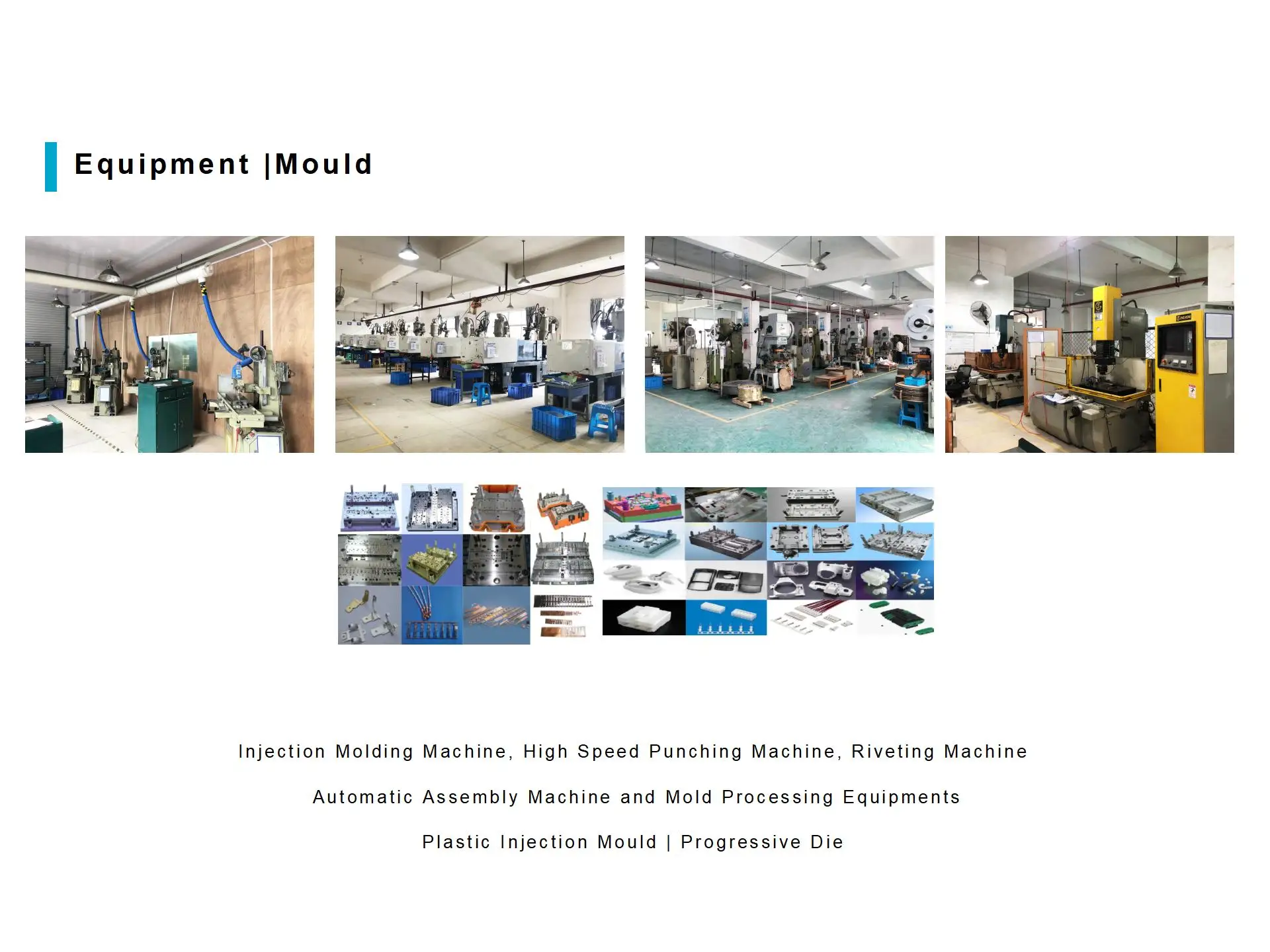 Equipment |Mould

Injection Molding Machine, High Speed Punching Machine, Riveting Machine

Automatic Assembly Machine and Mold Processing Equipments

Plastic Injection Mould | Progressive Die